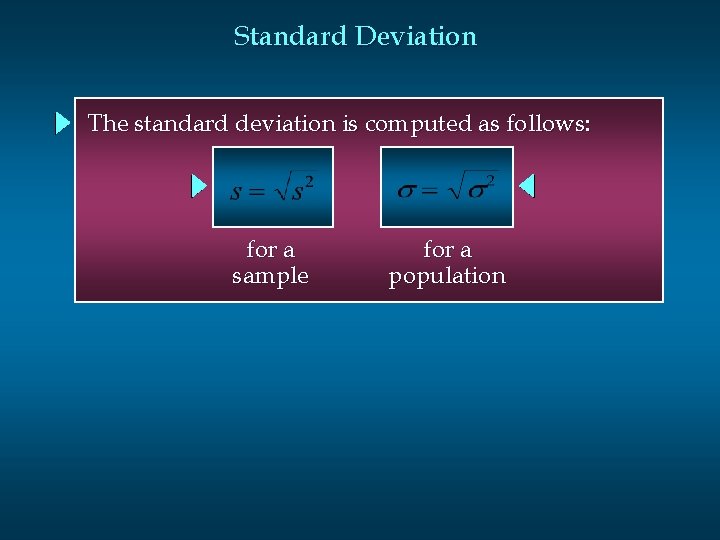 Standard Deviation

The standard deviation is computed as follows:

$s = \sqrt{s^2}$

for a sample

$\sigma = \sqrt{\sigma^2}$

for a population